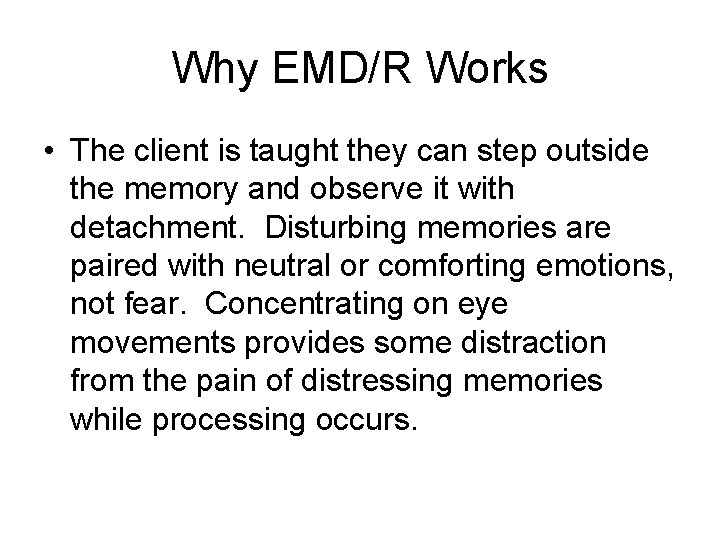 Why EMD/R Works

• The client is taught they can step outside the memory and observe it with detachment. Disturbing memories are paired with neutral or comforting emotions, not fear. Concentrating on eye movements provides some distraction from the pain of distressing memories while processing occurs.